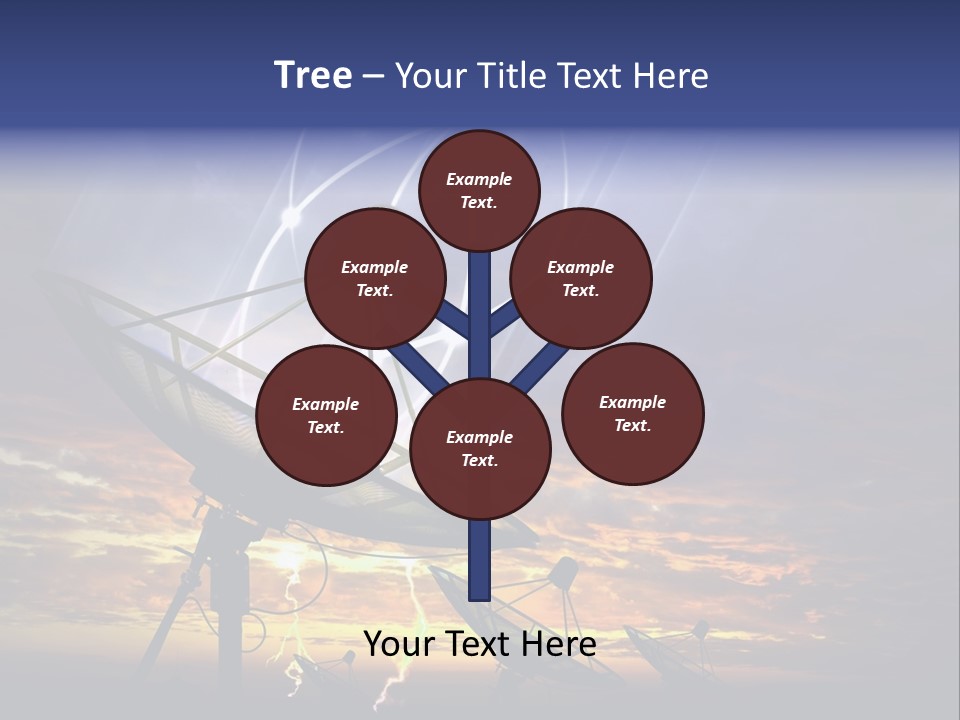 Tree – Your Title Text Here

Example Text.

Example Text.

Example Text.

Example Text.

Example Text.

Example Text.

Your Text Here